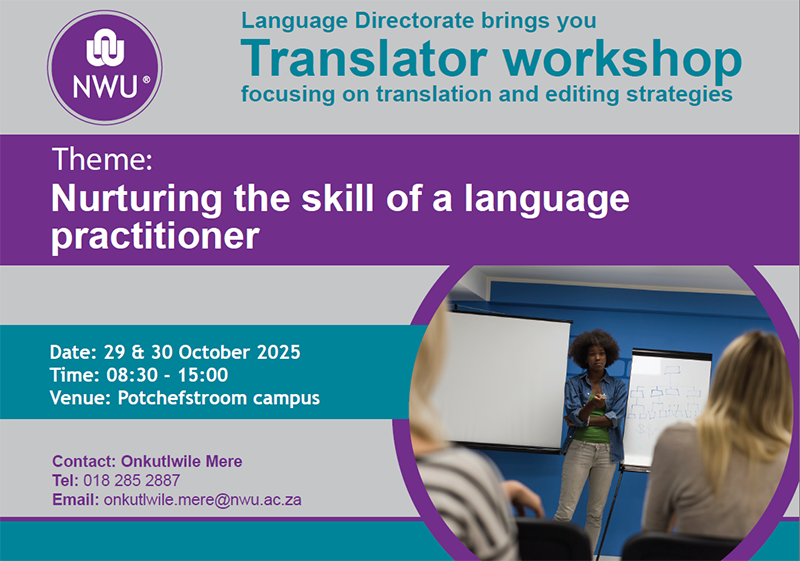 NWU®

Language Directorate brings you
Translator workshop
focusing on translation and editing strategies

Theme:
Nurturing the skill of a language practitioner

Date: 29 & 30 October 2025
Time: 08:30 - 15:00
Venue: Potchefstroom campus

Contact: Onkutlwile Mere
Tel: 018 285 2887
Email: onkutlwile.mere@nwu.ac.za